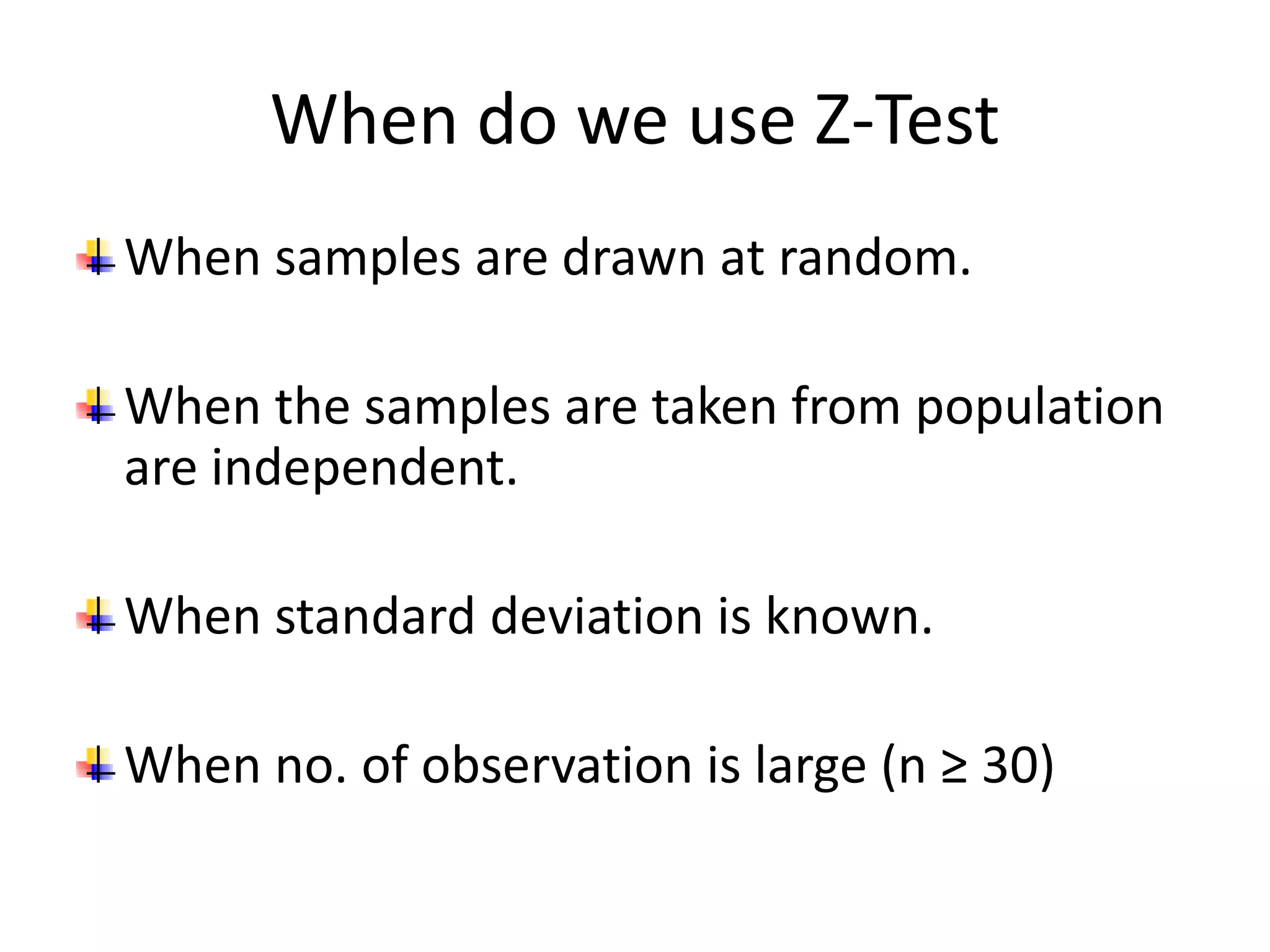 When do we use Z-Test

• When samples are drawn at random.

• When the samples are taken from population are independent.

• When standard deviation is known.

• When no. of observation is large ($n \geq 30$)